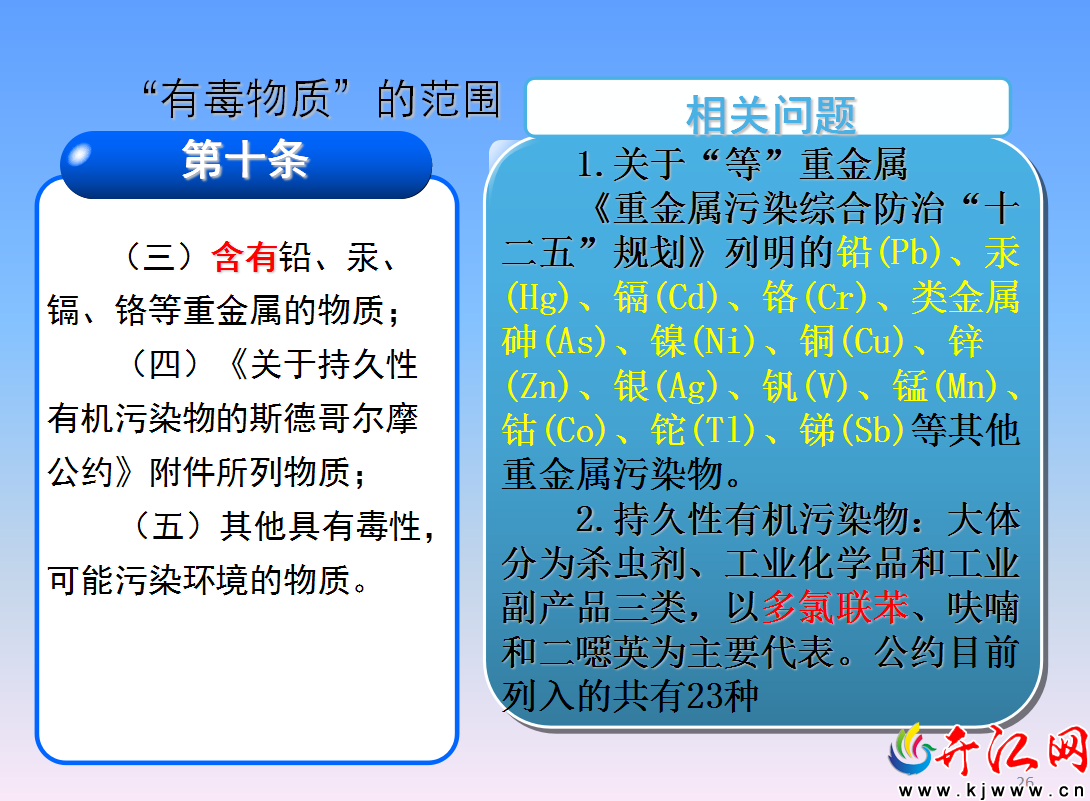 “有毒物质”的范围

第十条

（三）含有铅、汞、镉、铬等重金属的物质；

（四）《关于持久性有机污染物的斯德哥尔摩公约》附件所列物质；

（五）其他具有毒性，可能污染环境的物质。

相关问题

1.关于“等”重金属

《重金属污染综合防治“十二五”规划》列明的铅(Pb)、汞(Hg)、镉(Cd)、铬(Cr)、类金属砷(As)、镍(Ni)、铜(Cu)、锌(Zn)、银(Ag)、钒(V)、锰(Mn)、钴(Co)、铊(Tl)、锑(Sb)等其他重金属污染物。

2.持久性有机污染物：大体分为杀虫剂、工业化学品和工业副产品三类，以多氯联苯、呋喃和二噁英为主要代表。公约目前列入的共有23种

26

开江网
www.kjwww.cn